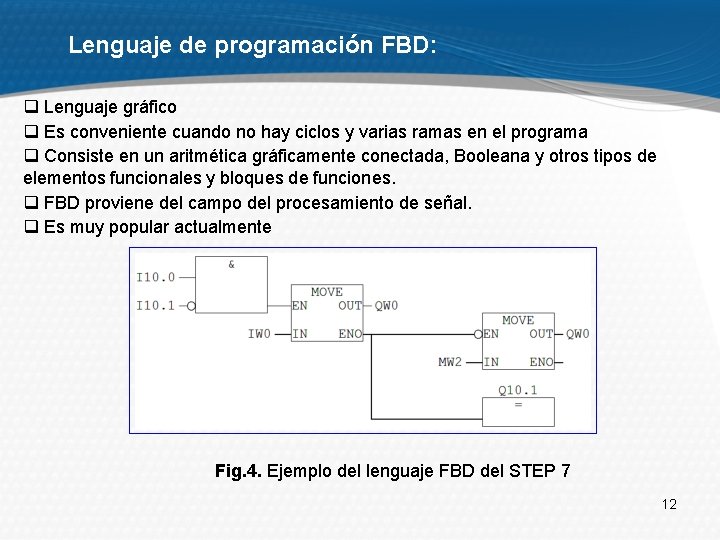 Lenguaje de programación FBD:

❑ Lenguaje gráfico
❑ Es conveniente cuando no hay ciclos y varias ramas en el programa
❑ Consiste en un aritmética gráficamente conectada, Booleana y otros tipos de elementos funcionales y bloques de funciones.
❑ FBD proviene del campo del procesamiento de señal.
❑ Es muy popular actualmente

&
I10.0
I10.1
MOVE
EN
OUT
QW0
IW0
IN
ENO
MOVE
EN
OUT
QW0
MW2
IN
ENO
Q10.1
=

Fig.4. Ejemplo del lenguaje FBD del STEP 7

12